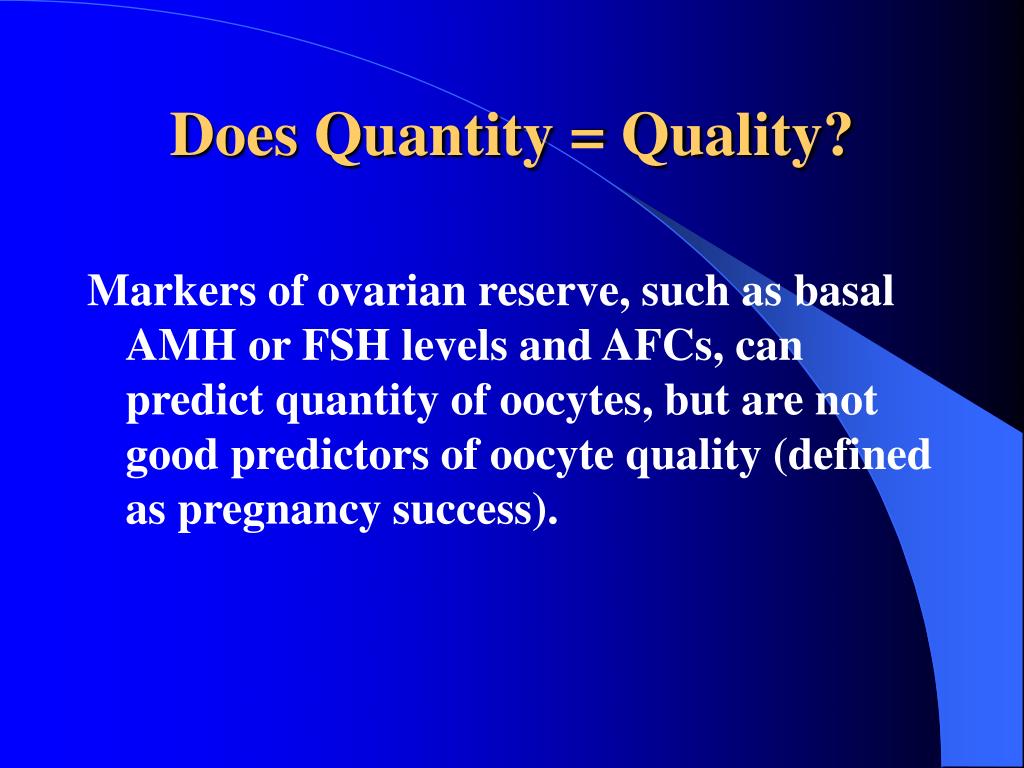 Does Quantity = Quality?

Markers of ovarian reserve, such as basal AMH or FSH levels and AFCs, can predict quantity of oocytes, but are not good predictors of oocyte quality (defined as pregnancy success).